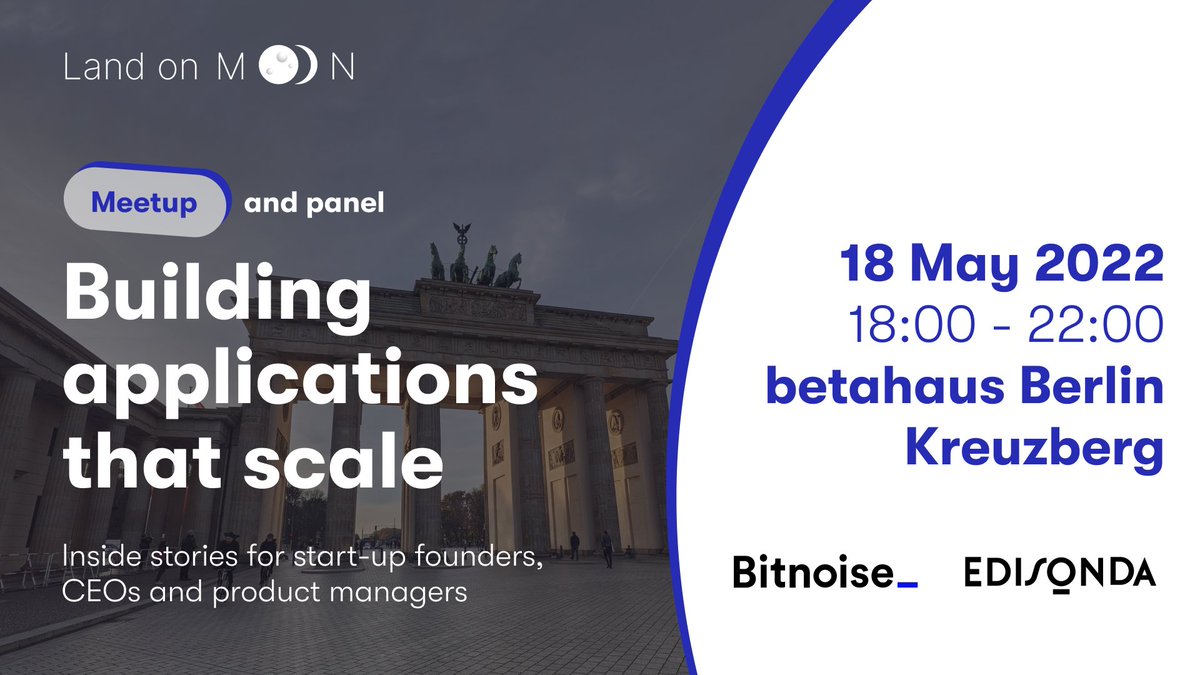 Land on MOON

Meetup and panel

Building applications that scale

Inside stories for start-up founders, CEOs and product managers

18 May 2022
18:00 - 22:00
betahaus Berlin Kreuzberg

Bitnoise_ EDISONDA